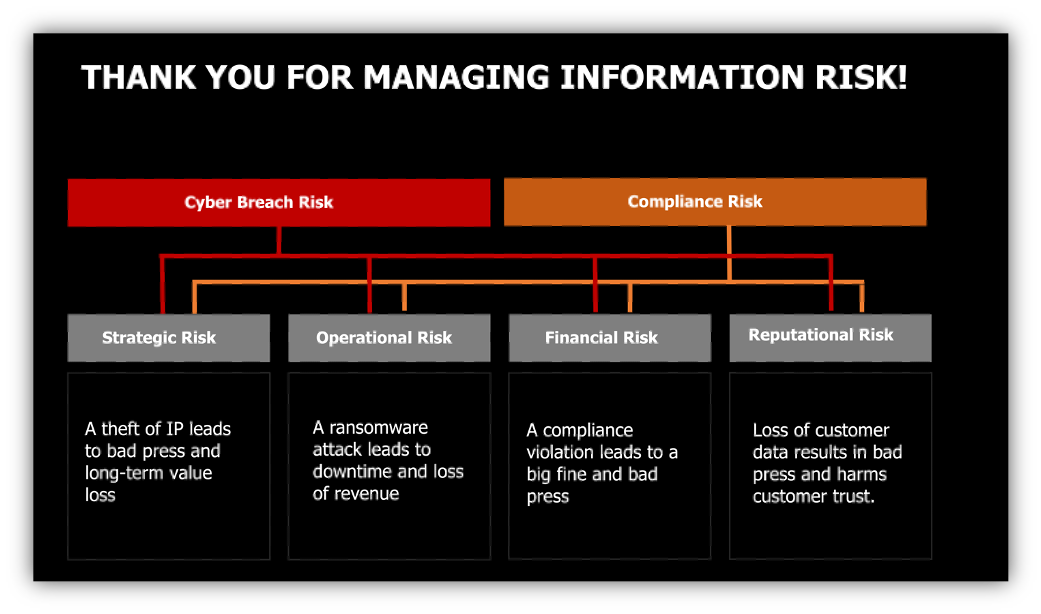 THANK YOU FOR MANAGING INFORMATION RISK!

Cyber Breach Risk

Compliance Risk

Strategic Risk

Operational Risk

Financial Risk

Reputational Risk

A theft of IP leads to bad press and long-term value loss

A ransomware attack leads to downtime and loss of revenue

A compliance violation leads to a big fine and bad press

Loss of customer data results in bad press and harms customer trust.